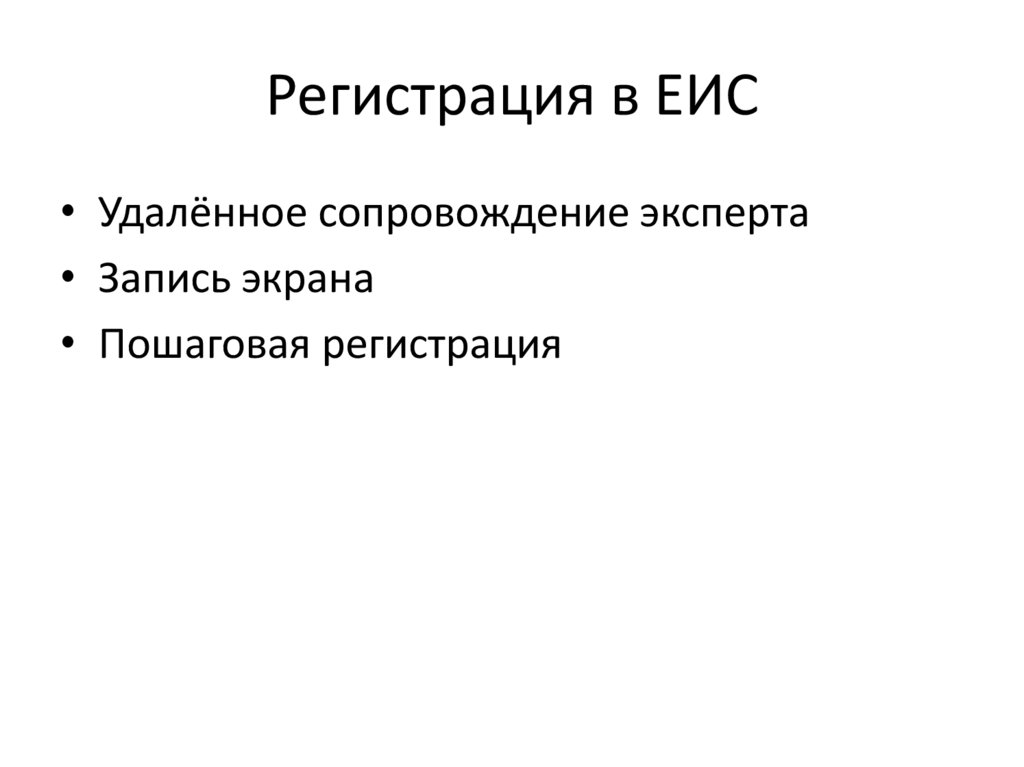 Регистрация в ЕИС

• Удалённое сопровождение эксперта
• Запись экрана
• Пошаговая регистрация